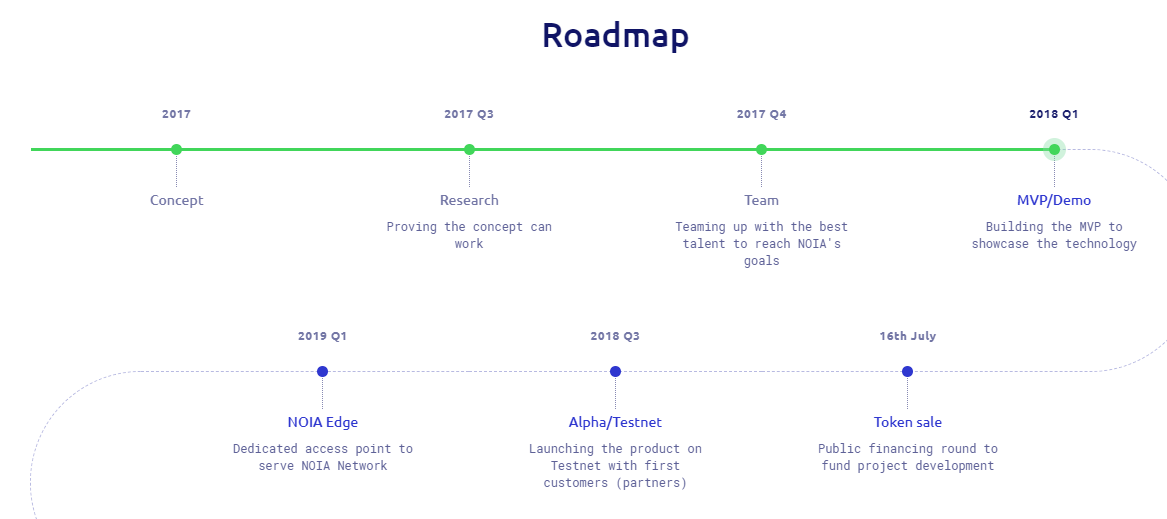 Roadmap

2017
Concept

2017 Q3
Research
Proving the concept can work

2017 Q4
Team
Teaming up with the best talent to reach NOIA's goals

2018 Q1
MVP/Demo
Building the MVP to showcase the technology

2019 Q1
NOIA Edge
Dedicated access point to serve NOIA Network

2018 Q3
Alpha/Testnet
Launching the product on Testnet with first customers (partners)

16th July
Token sale
Public financing round to fund project development